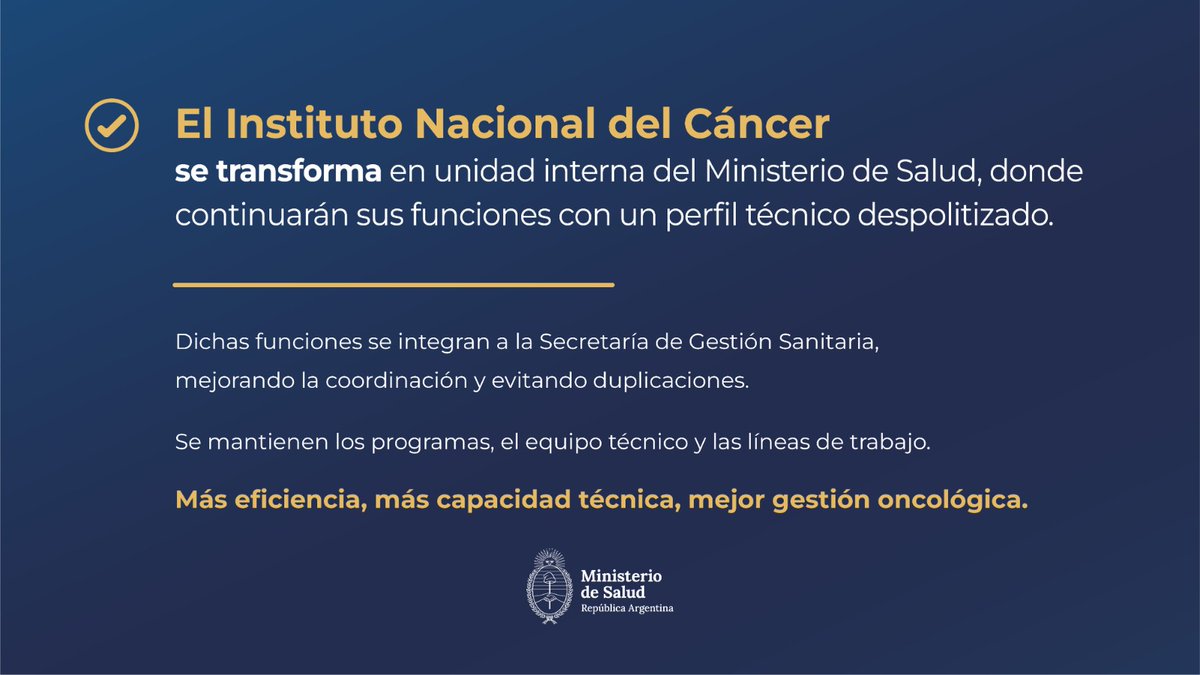 El Instituto Nacional del Cáncer
se transforma en unidad interna del Ministerio de Salud, donde continuarán sus funciones con un perfil técnico despolitizado.

Dichas funciones se integran a la Secretaría de Gestión Sanitaria, mejorando la coordinación y evitando duplicaciones.

Se mantienen los programas, el equipo técnico y las líneas de trabajo.

Más eficiencia, más capacidad técnica, mejor gestión oncológica.

Ministerio de Salud
República Argentina